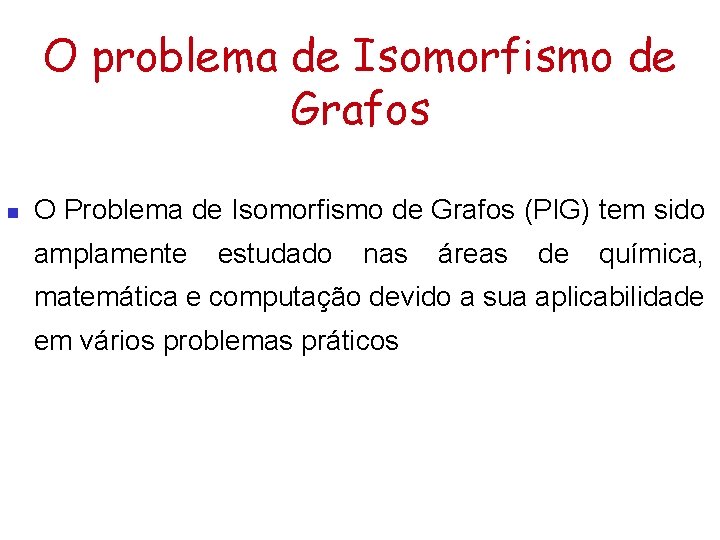 O problema de Isomorfismo de Grafos

O Problema de Isomorfismo de Grafos (PIG) tem sido amplamente estudado nas áreas de química, matemática e computação devido a sua aplicabilidade em vários problemas práticos